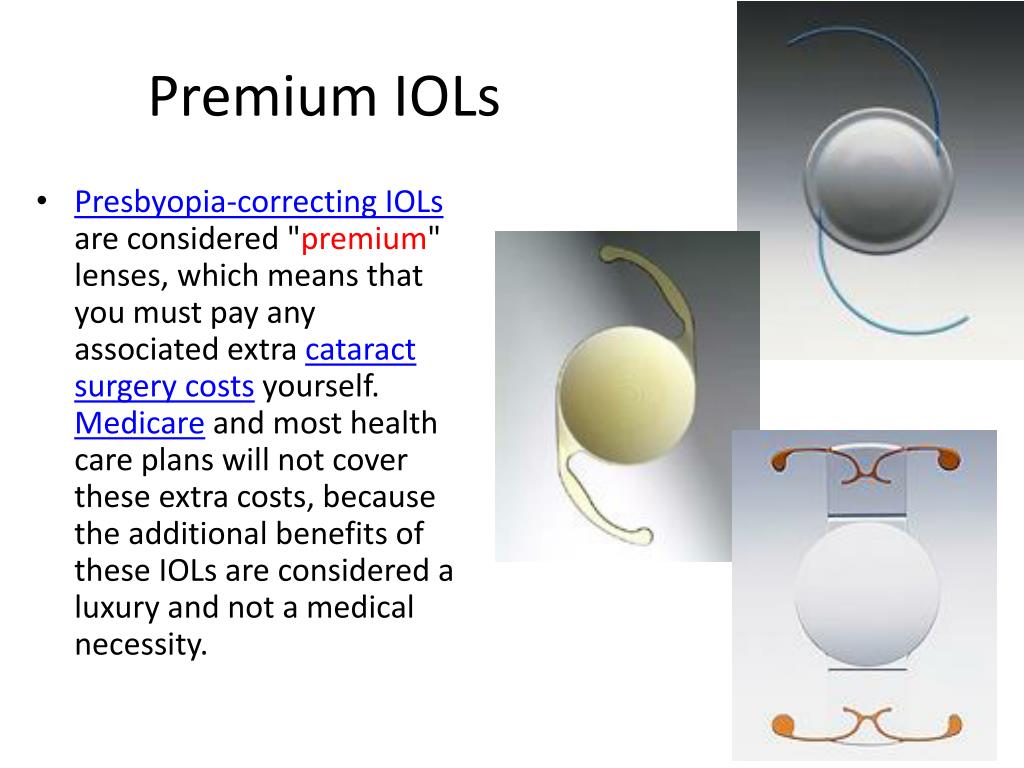 Premium IOLs

• Presbyopia-correcting IOLs are considered "premium" lenses, which means that you must pay any associated extra cataract surgery costs yourself. Medicare and most health care plans will not cover these extra costs, because the additional benefits of these IOLs are considered a luxury and not a medical necessity.